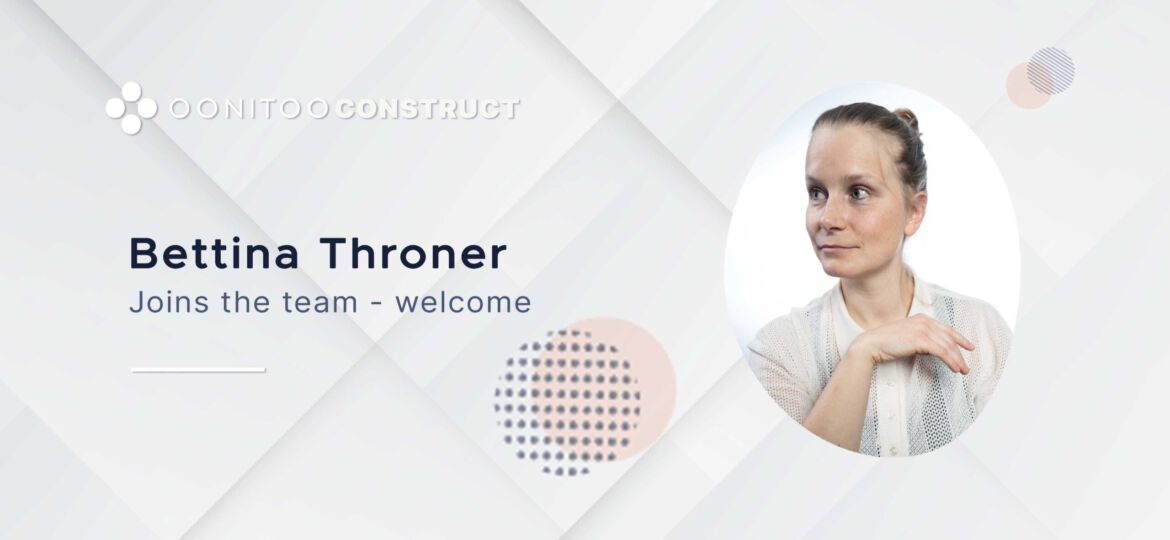 OONITOO CONSTRUCT

Bettina Throner

Joins the team - welcome